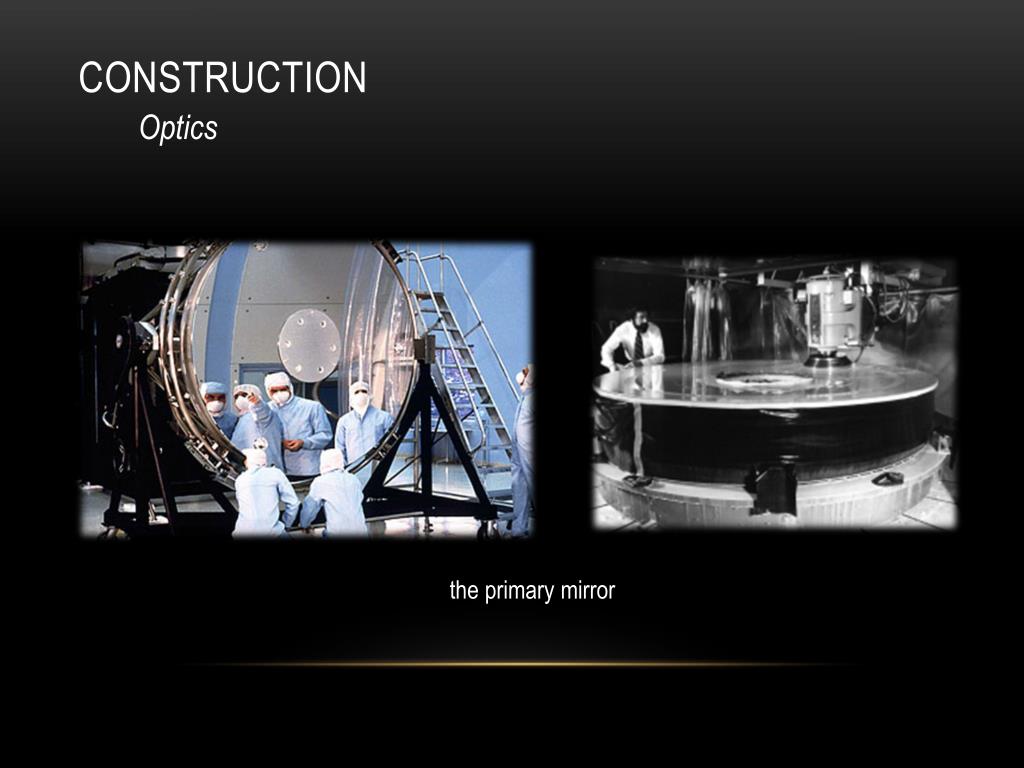 CONSTRUCTION
Optics

the primary mirror